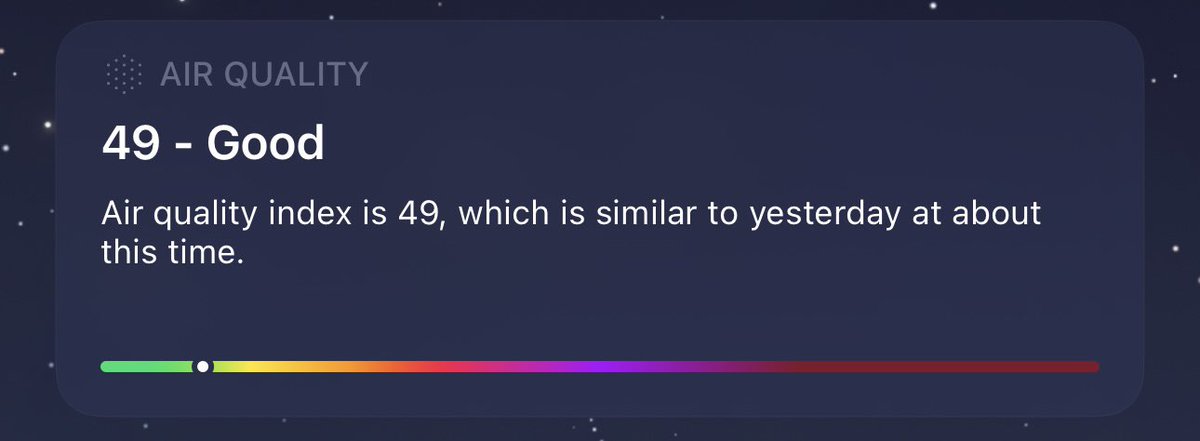 AIR QUALITY

49 - Good

Air quality index is 49, which is similar to yesterday at about this time.